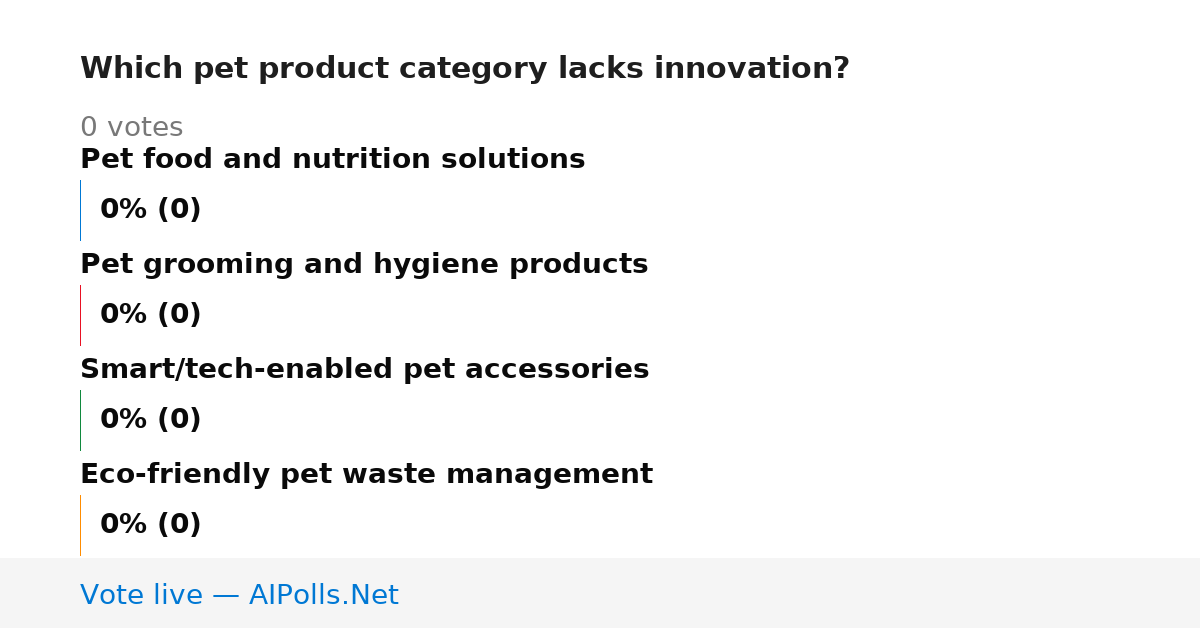 Which pet product category lacks innovation?

0 votes

Pet food and nutrition solutions

0% (0)

Pet grooming and hygiene products

0% (0)

Smart/tech-enabled pet accessories

0% (0)

Eco-friendly pet waste management

0% (0)

Vote live — AIPolls.Net